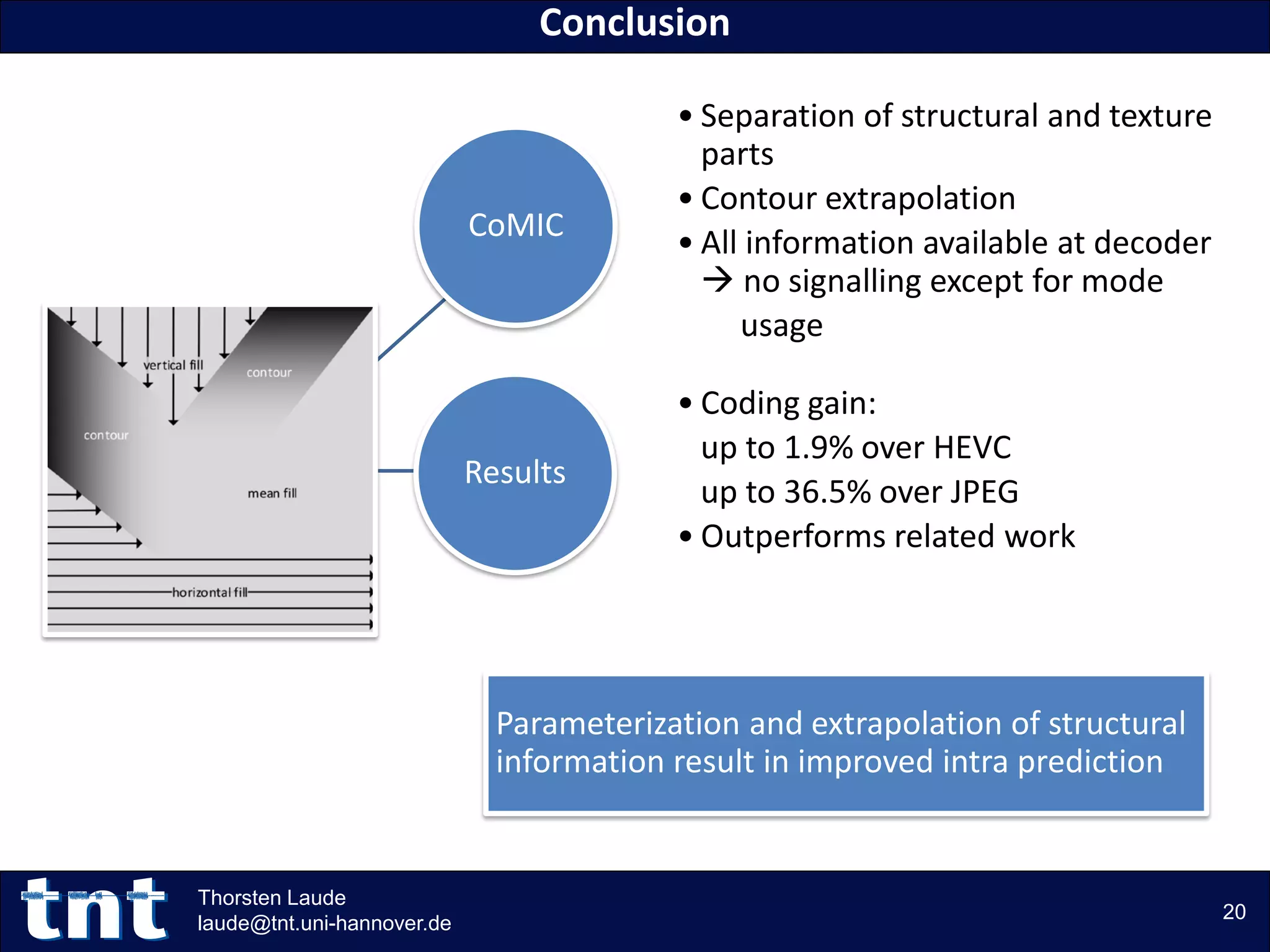 Conclusion

vertical fill

contour

contour

mean fill

horizontal fill

CoMIC

Results

• Separation of structural and texture parts

• Contour extrapolation

• All information available at decoder → no signalling except for mode usage

• Coding gain:
up to 1.9% over HEVC
up to 36.5% over JPEG

• Outperforms related work

Parameterization and extrapolation of structural information result in improved intra prediction

tnt

Thorsten Laude
laude@tnt.uni-hannover.de

20